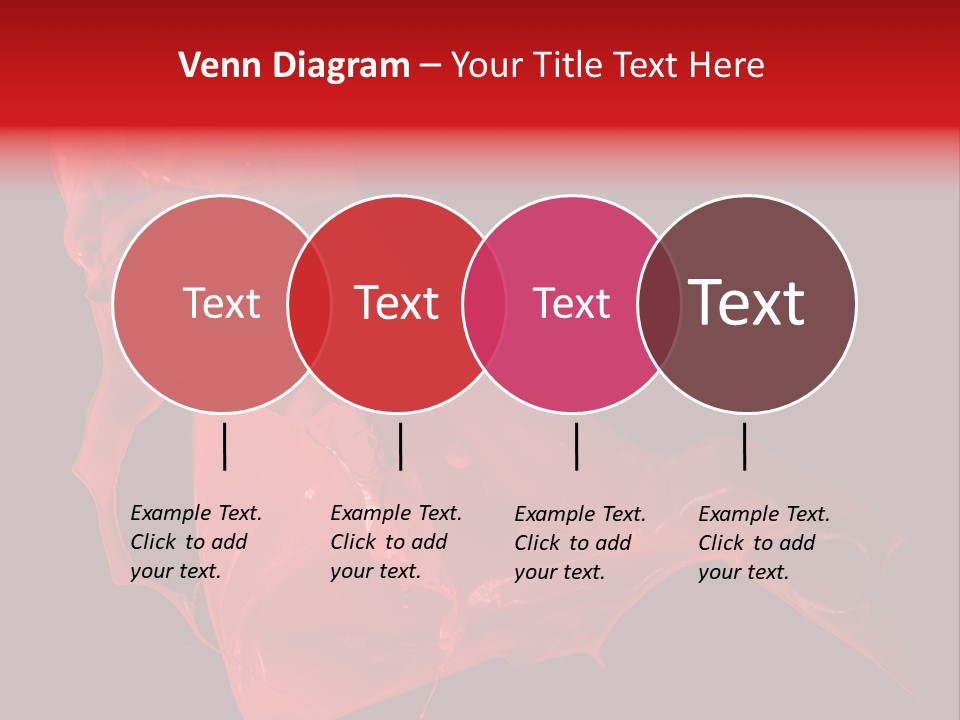 Venn Diagram – Your Title Text Here

Text

Text

Text

Text

Example Text. Click to add your text.

Example Text. Click to add your text.

Example Text. Click to add your text.

Example Text. Click to add your text.